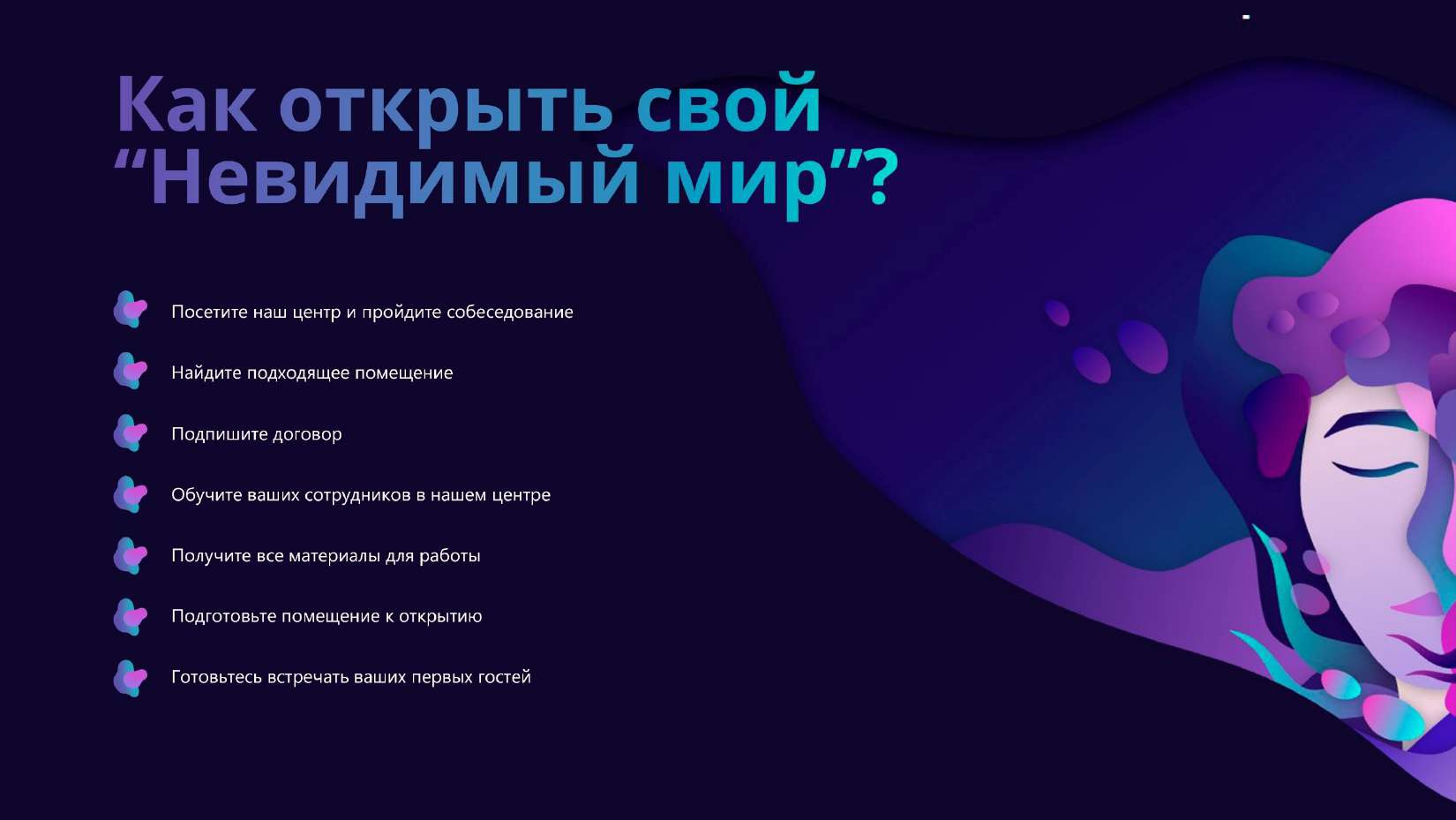 Как открыть свой “Невидимый мир”?

Посетите наш центр и пройдите собеседование

Найдите подходящее помещение

Подпишите договор

Обучите ваших сотрудников в нашем центре

Получите все материалы для работы

Подготовьте помещение к открытию

Готовьтесь встречать ваших первых гостей